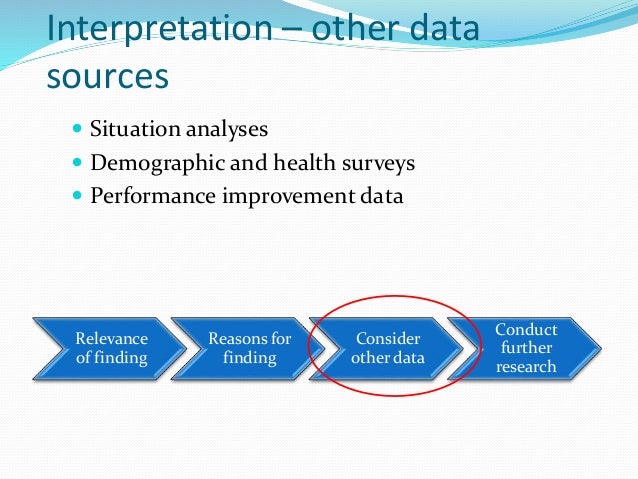 Interpretation – other data sources

- Situation analyses
- Demographic and health surveys
- Performance improvement data

Relevance of finding

Reasons for finding

Consider other data

Conduct further research